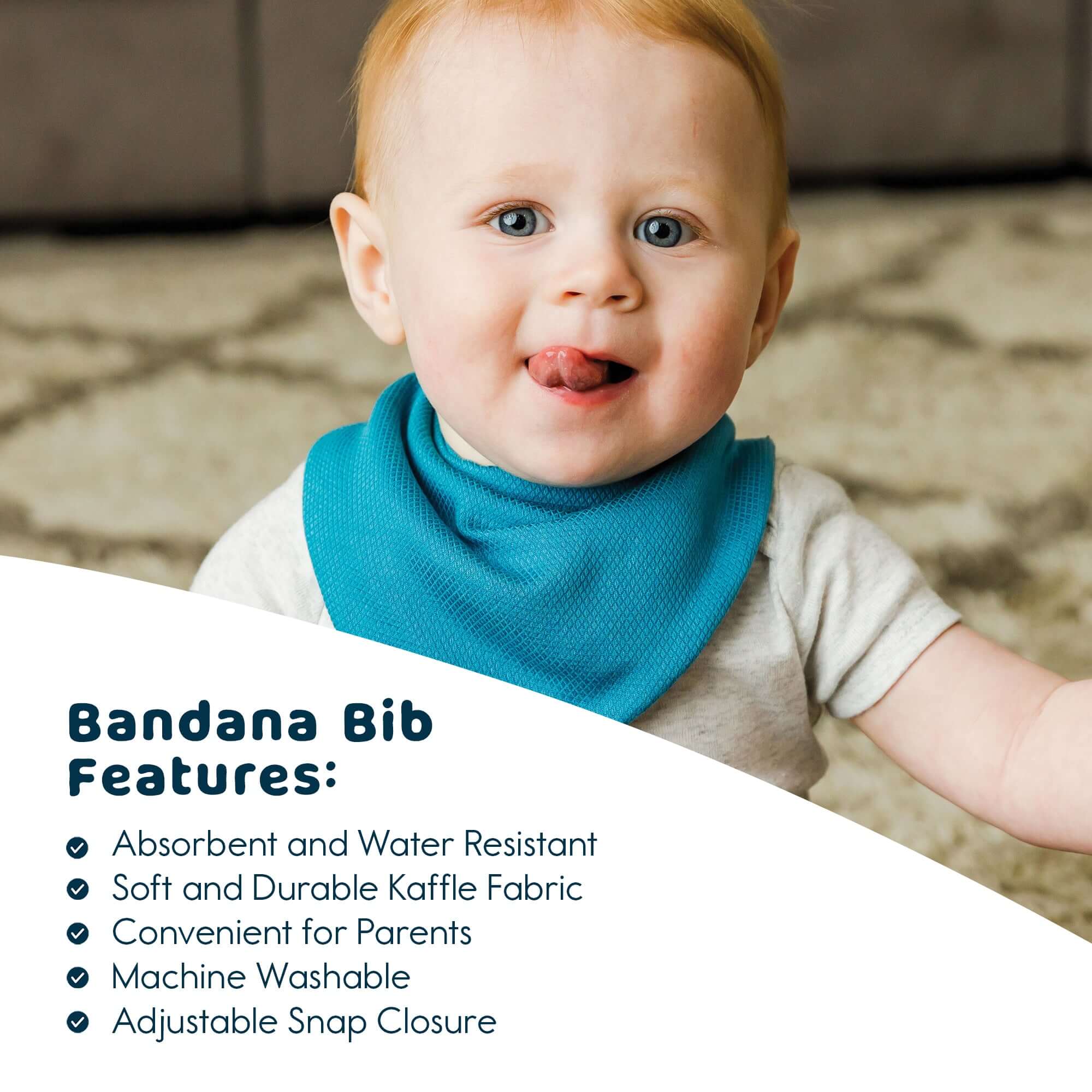 Bandana Bib Features:

Absorbent and Water Resistant
Soft and Durable Kaffle Fabric
Convenient for Parents
Machine Washable
Adjustable Snap Closure